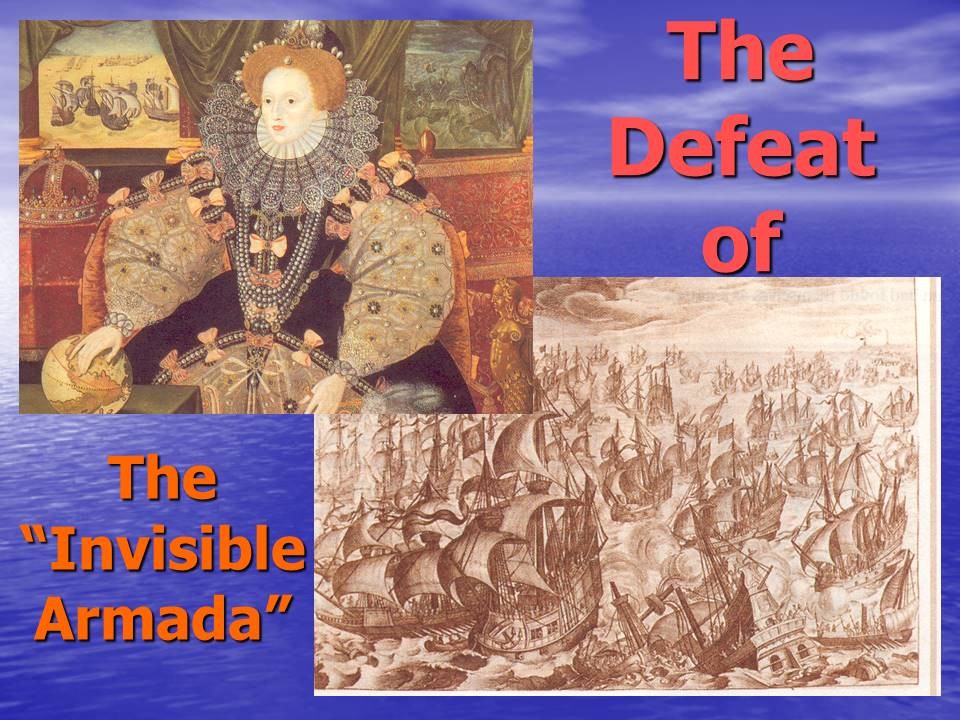 The Defeat of

The "Invisible Armada"